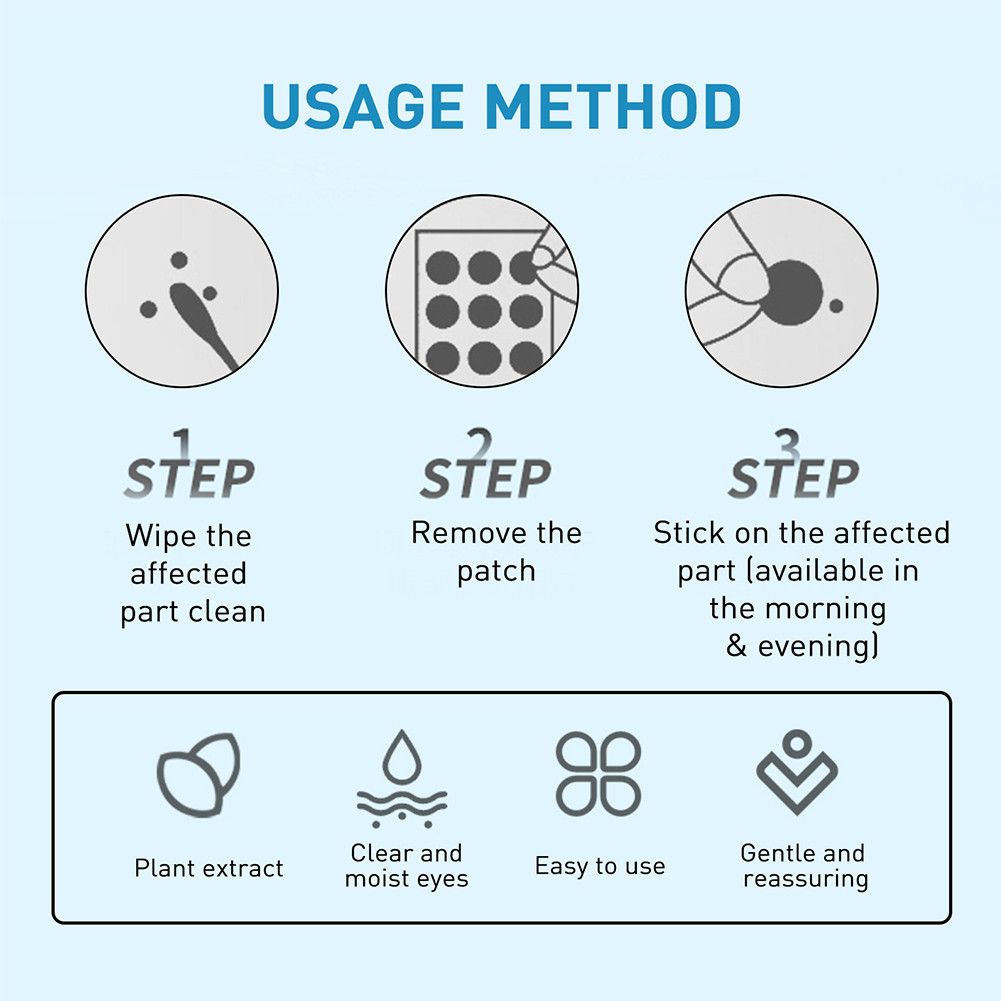 USAGE METHOD

1 STEP
Wipe the affected part clean

2 STEP
Remove the patch

3 STEP
Stick on the affected part (available in the morning & evening)

Plant extract

Clear and moist eyes

Easy to use

Gentle and reassuring